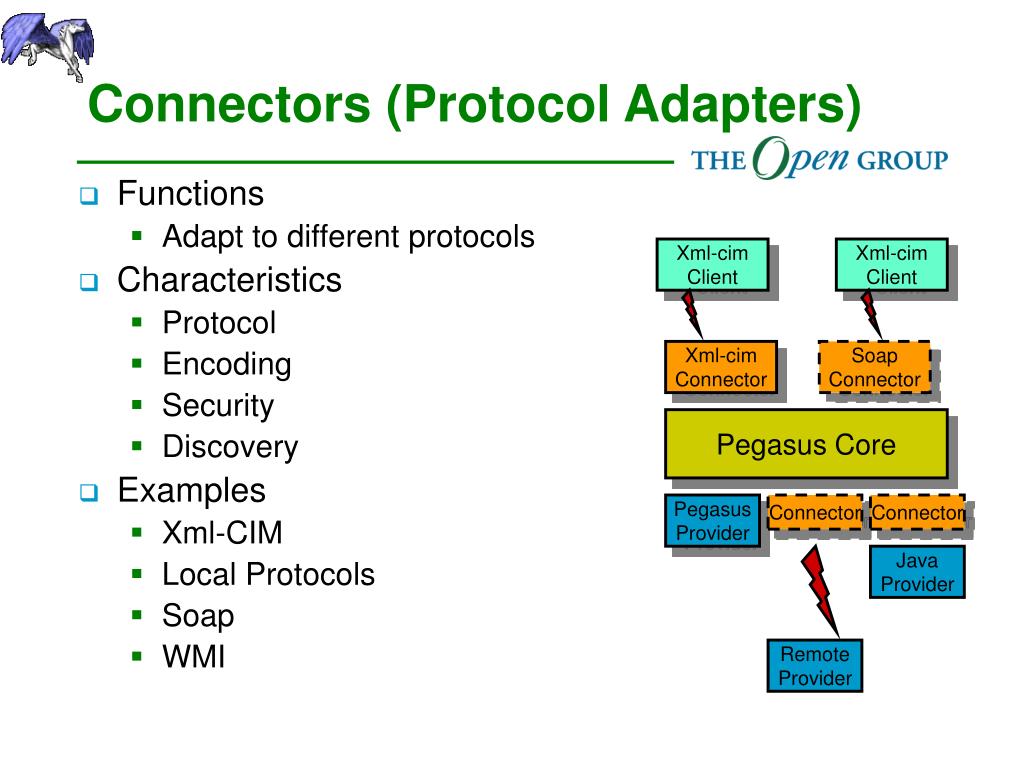 Connectors (Protocol Adapters)

THE Open GROUP

Functions
Adapt to different protocols
Characteristics
Protocol
Encoding
Security
Discovery
Examples
Xml-CIM
Local Protocols
Soap
WMI

Xml-cim Client

Xml-cim Client

Xml-cim Connector

Soap Connector

Pegasus Core

Pegasus Provider

Connector

Connector

Java Provider

Remote Provider